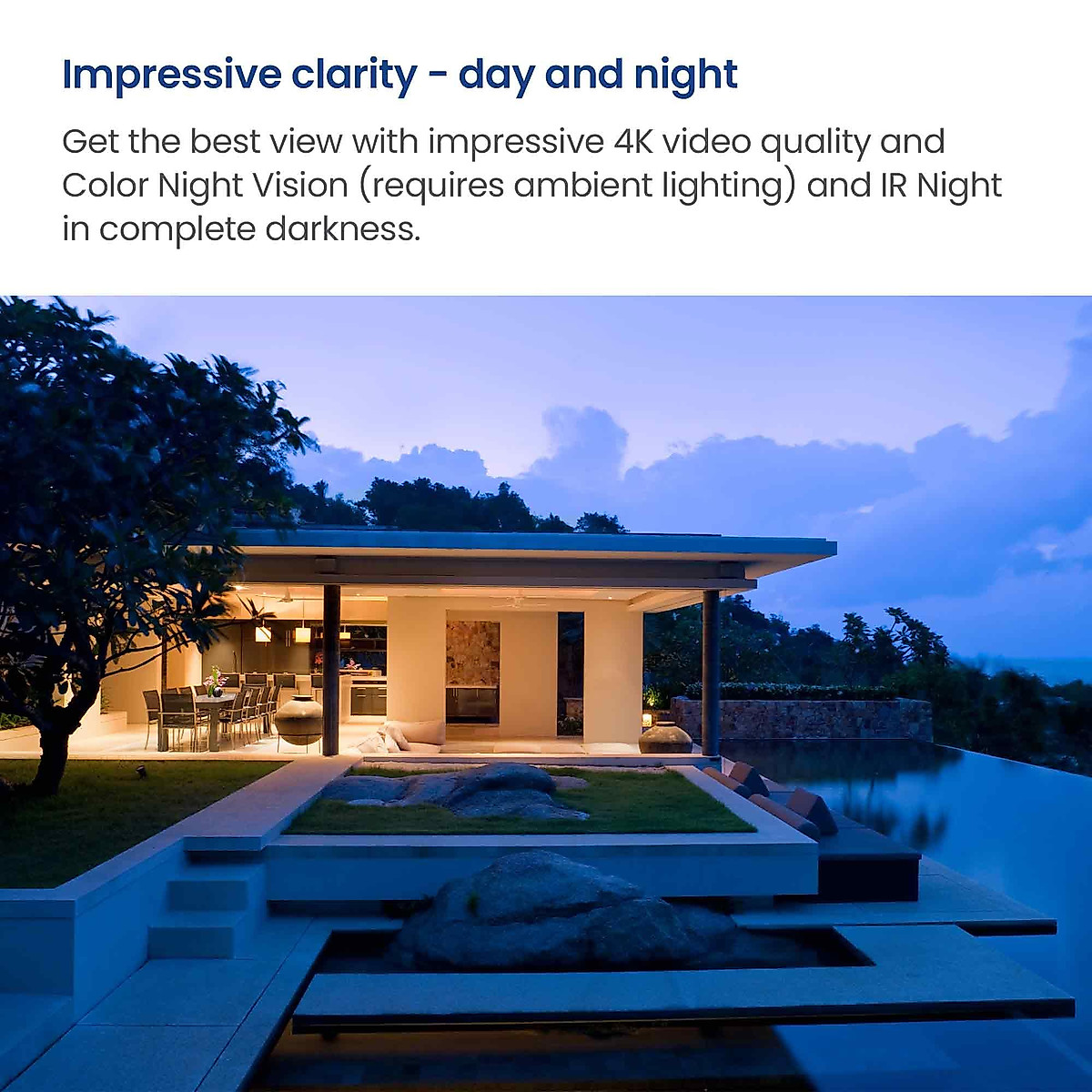 Impressive clarity - day and night

Get the best view with impressive 4K video quality and Color Night Vision (requires ambient lighting) and IR Night in complete darkness.